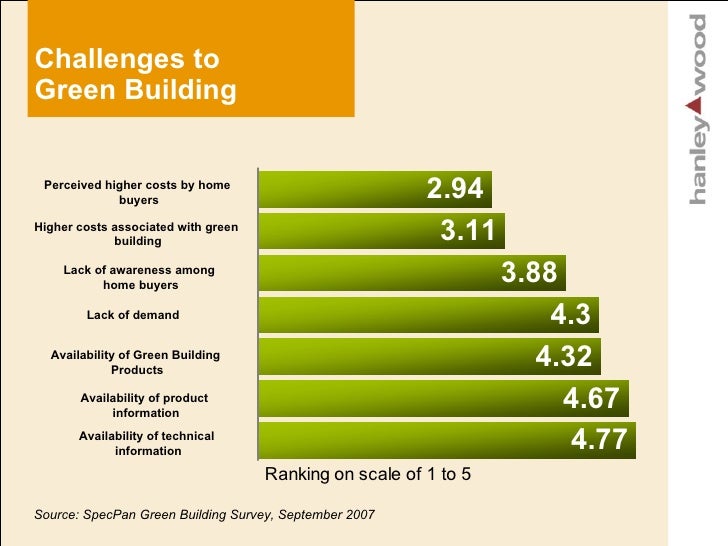 Challenges to Green Building

hanley wood

Perceived higher costs by home buyers
2.94

Higher costs associated with green building
3.11

Lack of awareness among home buyers
3.88

Lack of demand
4.3

Availability of Green Building Products
4.32

Availability of product information
4.67

Availability of technical information
4.77

Ranking on scale of 1 to 5

Source: SpecPan Green Building Survey, September 2007